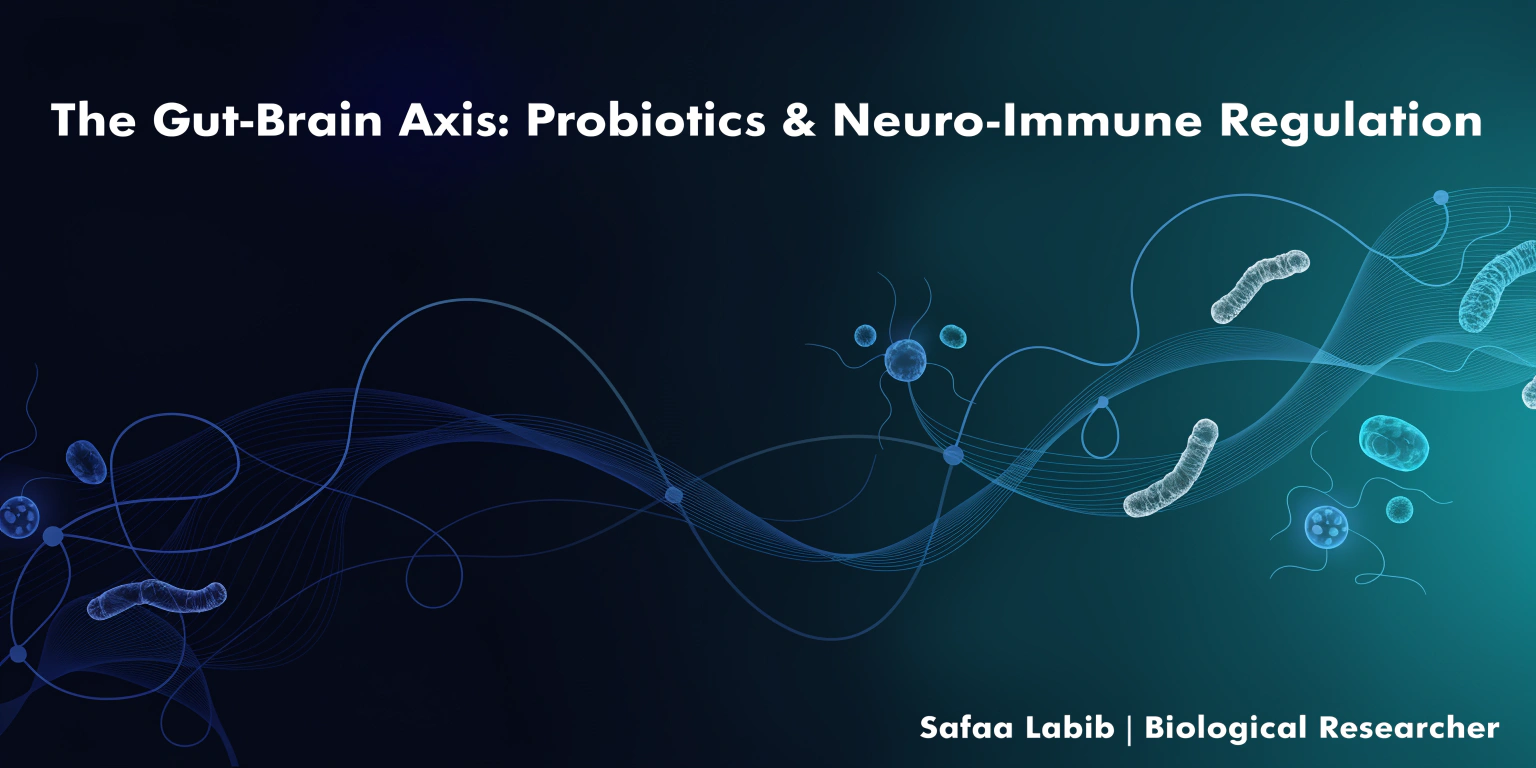 The Gut-Brain Axis: Probiotics & Neuro-Immune Regulation

Safaa Labib | Biological Researcher